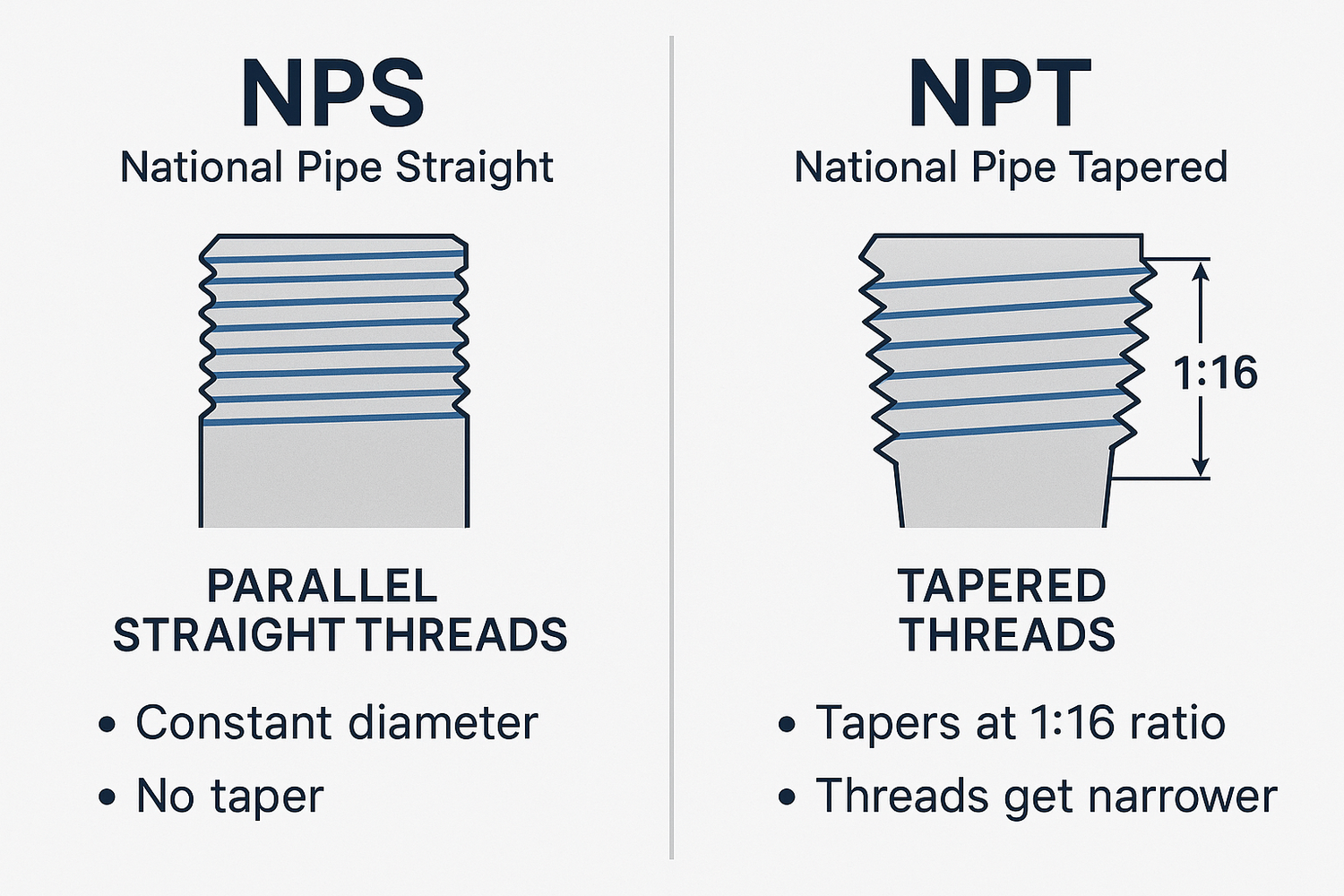 NPS

National Pipe Straight

PARALLEL STRAIGHT THREADS

• Constant diameter
• No taper

NPT

National Pipe Tapered

1:16

TAPERED THREADS

• Tapers at 1:16 ratio
• Threads get narrower